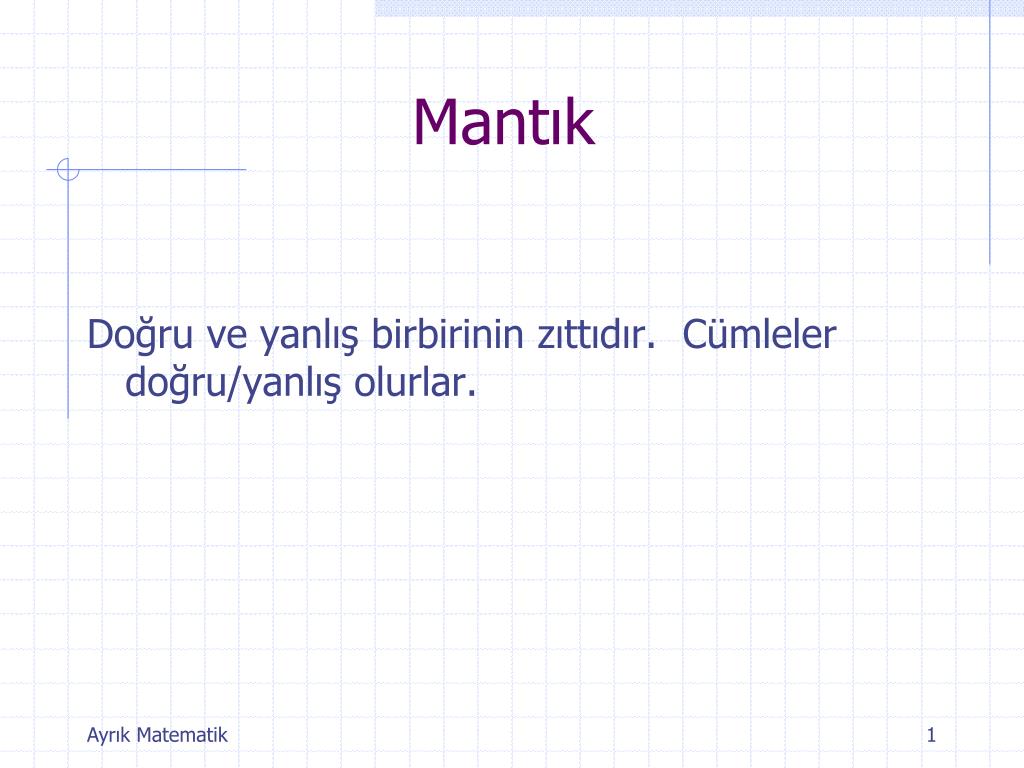 Mantık

Doğru ve yanlış birbirinin zıttıdır.  Cümleler doğru/yanlış olurlar.

Ayrık Matematik

1